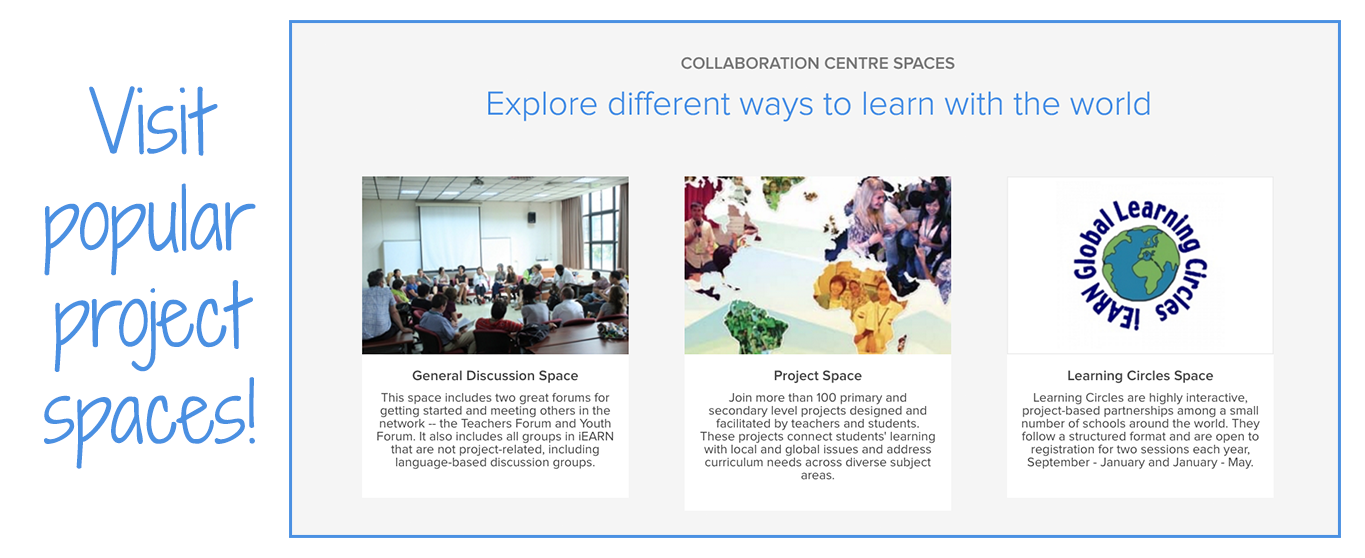 Visit popular project spaces!

COLLABORATION CENTRE SPACES

Explore different ways to learn with the world

General Discussion Space

This space includes two great forums for getting started and meeting others in the network -- the Teachers Forum and Youth Forum. It also includes all groups in iEARN that are not project-related, including language-based discussion groups.

Project Space

Join more than 100 primary and secondary level projects designed and facilitated by teachers and students. These projects connect students' learning with local and global issues and address curriculum needs across diverse subject areas.

iEARN Global Learning Circles

Learning Circles Space

Learning Circles are highly interactive, project-based partnerships among a small number of schools around the world. They follow a structured format and are open to registration for two sessions each year, September - January and January - May.